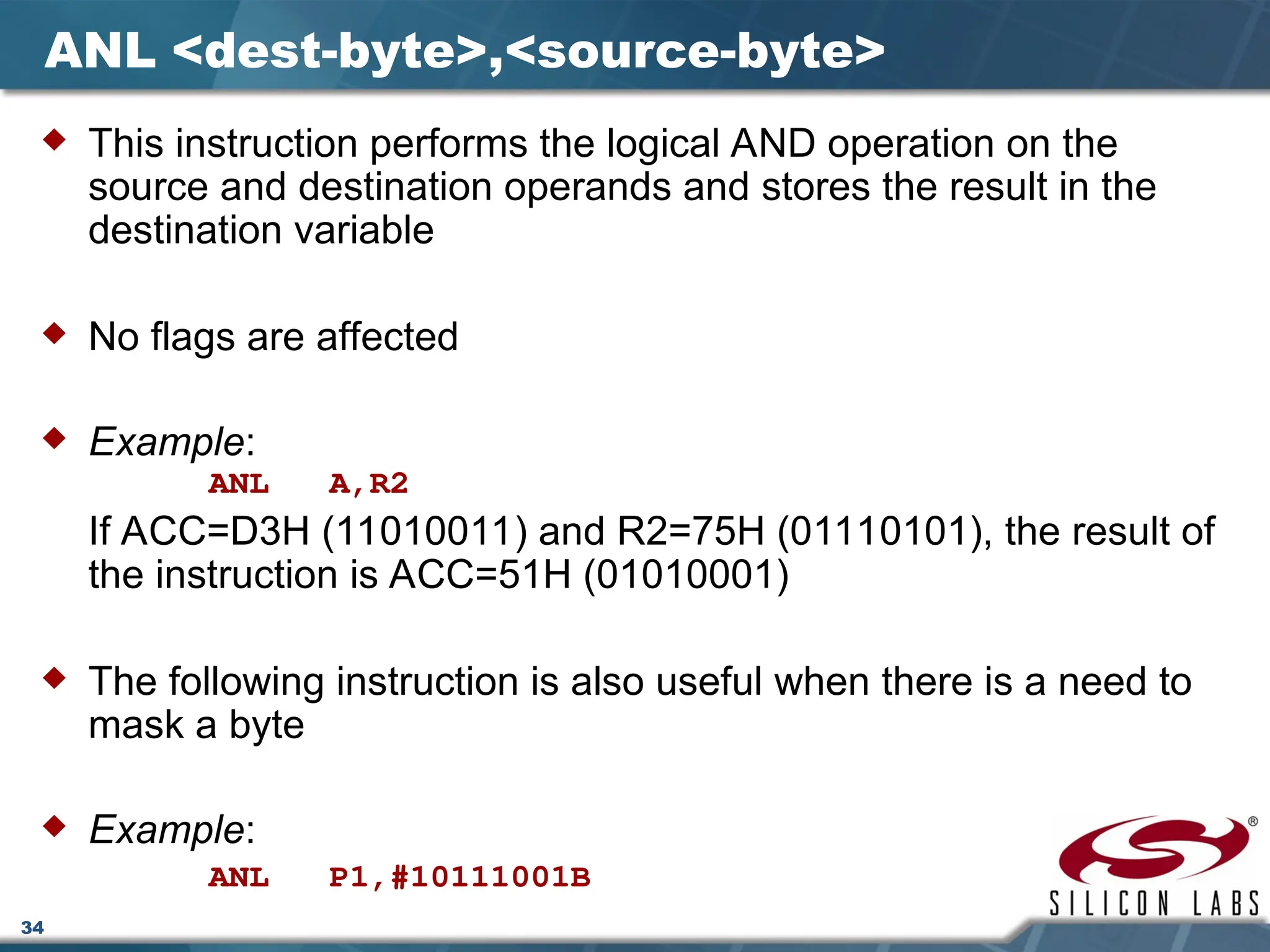 ANL <dest-byte>,<source-byte>

This instruction performs the logical AND operation on the source and destination operands and stores the result in the destination variable

No flags are affected

Example:
ANL A,R2
If ACC=D3H (11010011) and R2=75H (01110101), the result of the instruction is ACC=51H (01010001)

The following instruction is also useful when there is a need to mask a byte

Example:
ANL P1,#10111001B

SILICON LABS

34